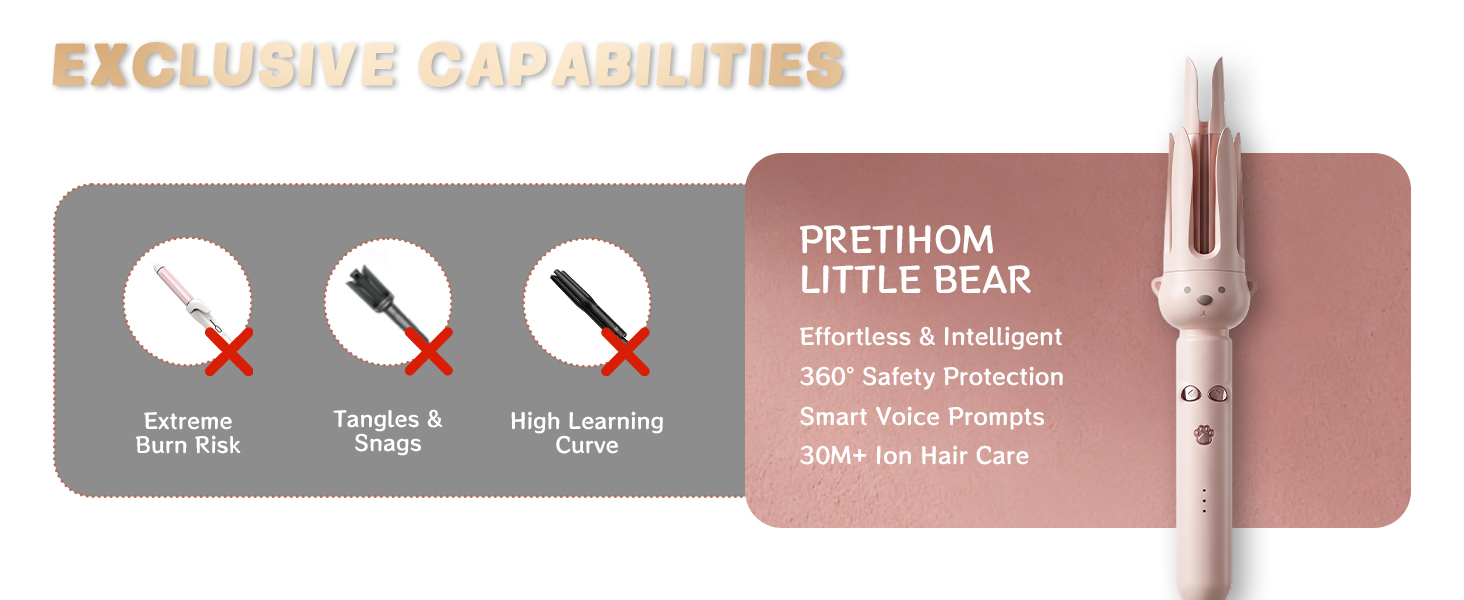 EXCLUSIVE CAPABILITIES

Extreme Burn Risk

Tangles & Snags

High Learning Curve

PRETIHOM LITTLE BEAR

Effortless & Intelligent
360° Safety Protection
Smart Voice Prompts
30M+ Ion Hair Care